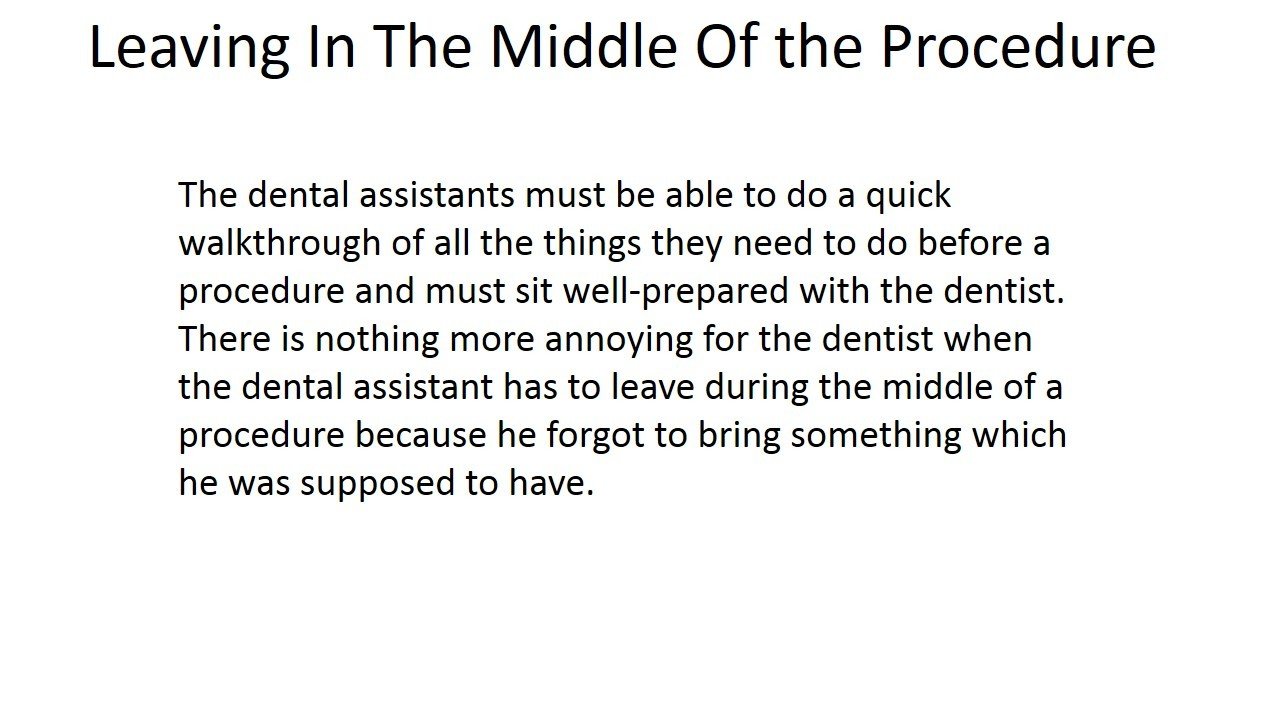 Leaving In The Middle Of the Procedure

The dental assistants must be able to do a quick walkthrough of all the things they need to do before a procedure and must sit well-prepared with the dentist. There is nothing more annoying for the dentist when the dental assistant has to leave during the middle of a procedure because he forgot to bring something which he was supposed to have.